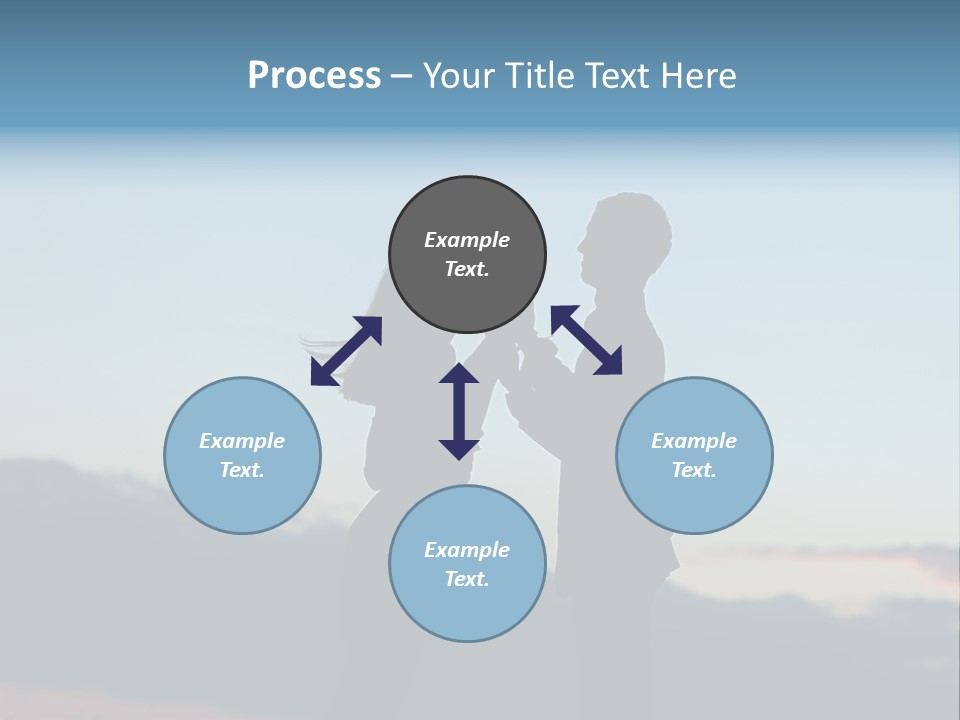 Process – Your Title Text Here

Example Text.

Example Text.

Example Text.

Example Text.